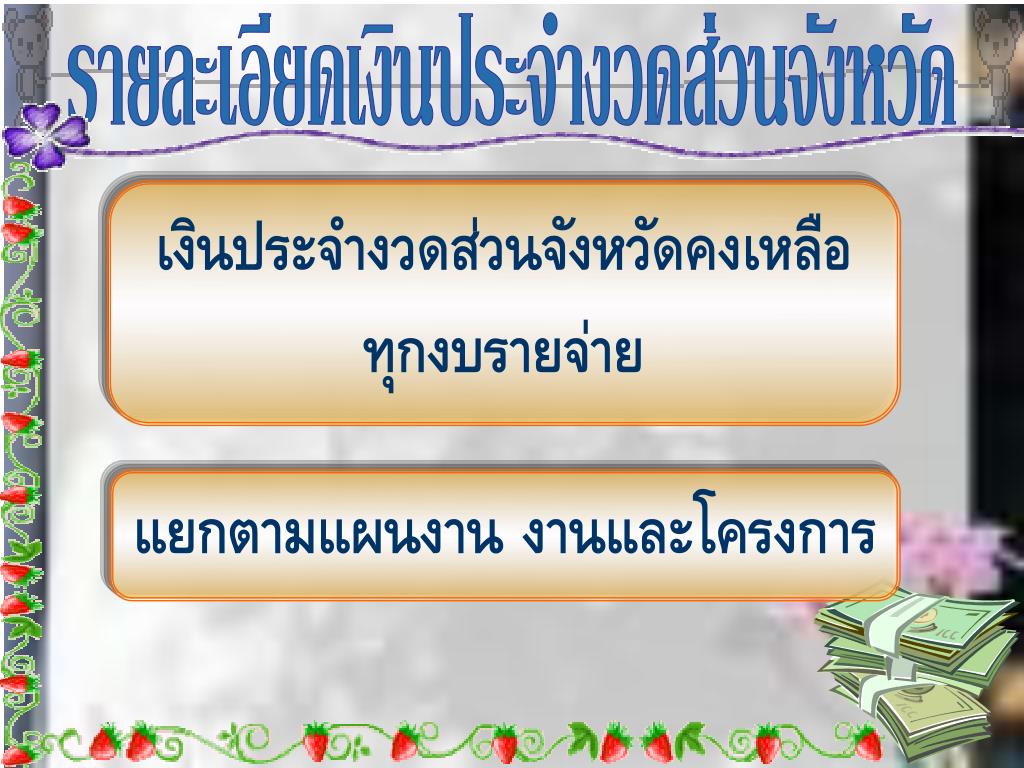 รายละเอียดเงินประจำงวดส่วนจังหวัด

เงินประจำงวดส่วนจังหวัดคงเหลือ ทุกงบรายจ่าย

แยกตามแผนงาน งานและโครงการ